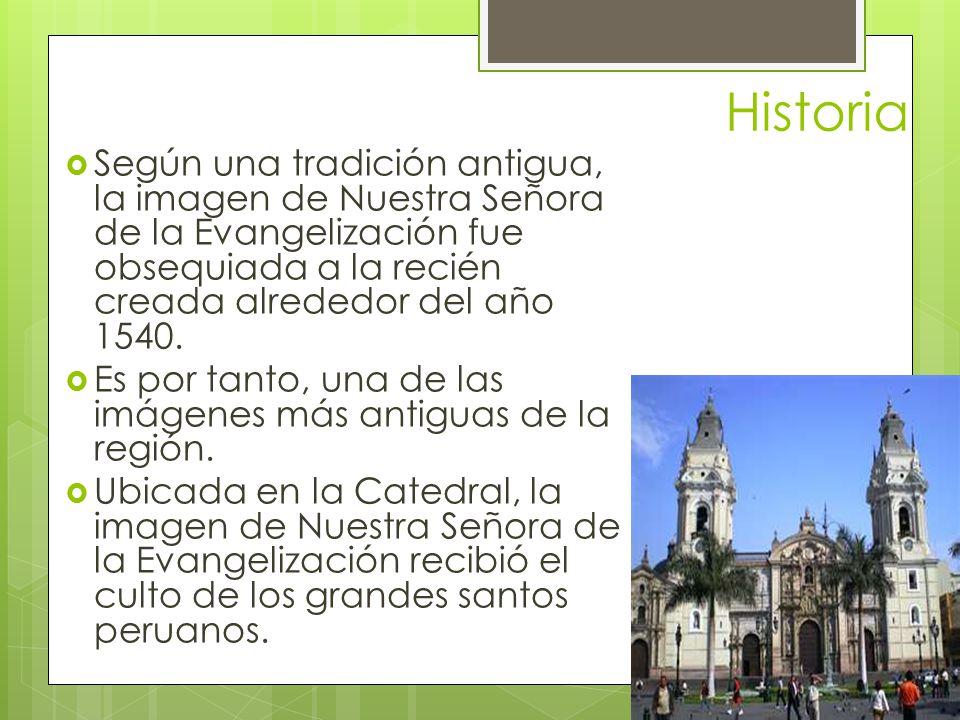 Historia

Según una tradición antigua, la imagen de Nuestra Señora de la Evangelización fue obsequiada a la recién creada alrededor del año 1540.

Es por tanto, una de las imágenes más antiguas de la región.

Ubicada en la Catedral, la imagen de Nuestra Señora de la Evangelización recibió el culto de los grandes santos peruanos.